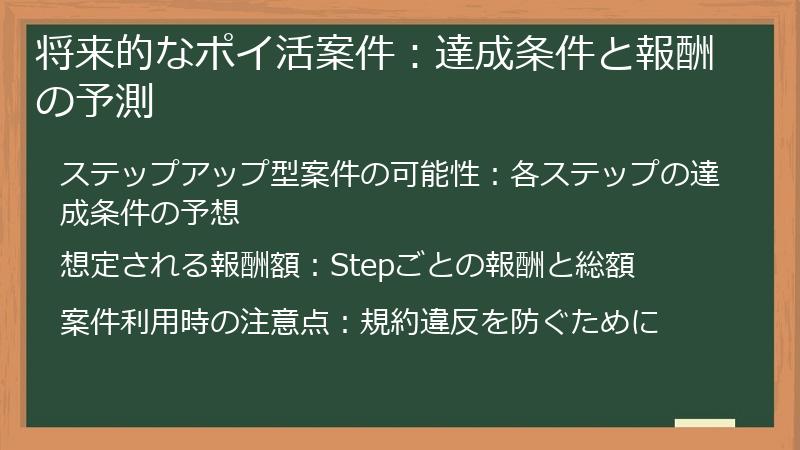 将来的なポイ活案件：達成条件と報酬の予測

ステップアップ型案件の可能性：各ステップの達成条件の予想

想定される報酬額：Stepごとの報酬と総額

案件利用時の注意点：規約違反を防ぐために